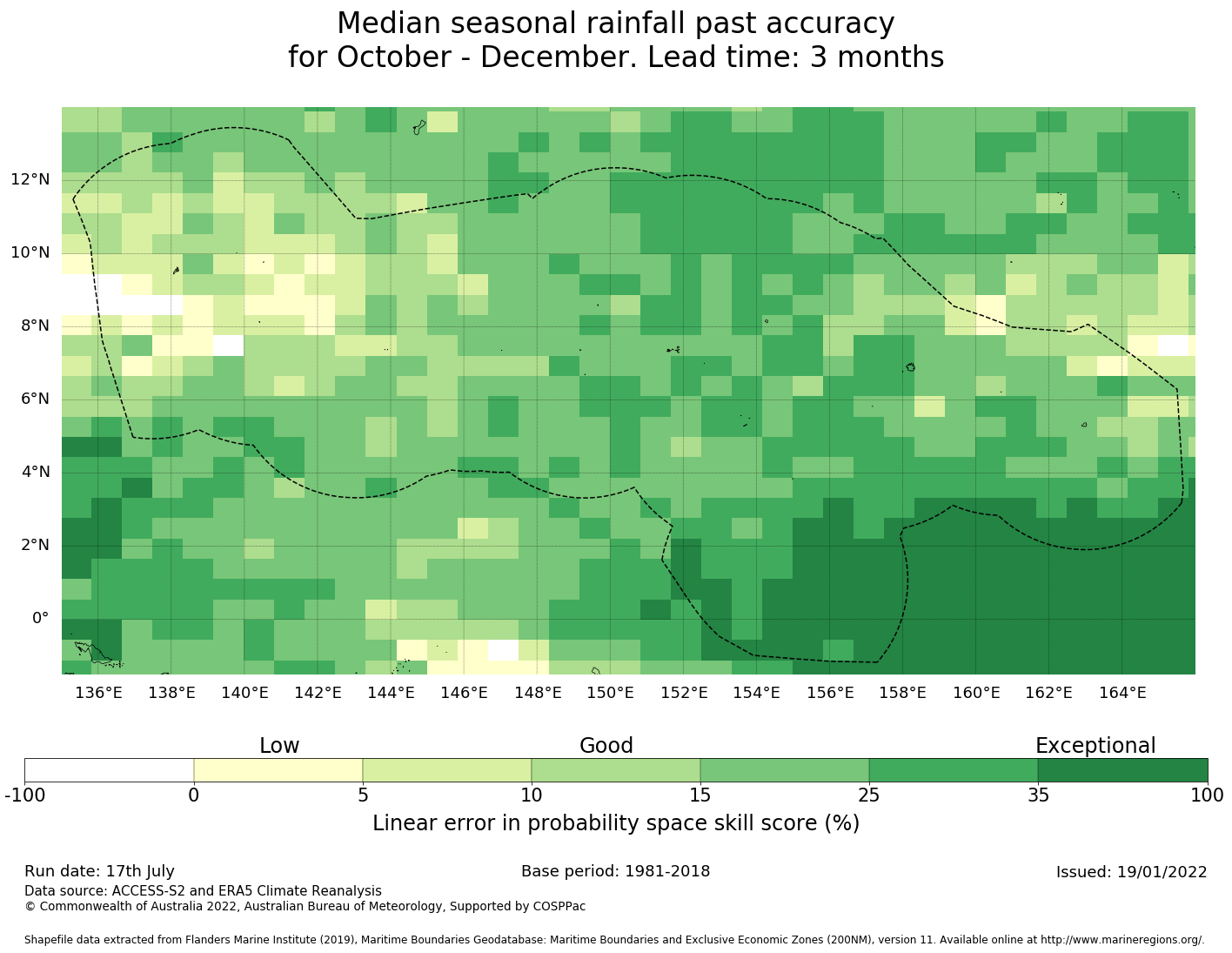 Median seasonal rainfall past accuracy
for October - December. Lead time: 3 months

12°N
10°N
8°N
6°N
4°N
2°N
0°

136°E 138°E 140°E 142°E 144°E 146°E 148°E 150°E 152°E 154°E 156°E 158°E 160°E 162°E 164°E

Low Good Exceptional

-100 0 5 10 15 25 35 100

Linear error in probability space skill score (%)

Run date: 17th July
Base period: 1981-2018
Issued: 19/01/2022

Data source: ACCESS-S2 and ERA5 Climate Reanalysis
© Commonwealth of Australia 2022, Australian Bureau of Meteorology, Supported by COSPPac

Shapefile data extracted from Flanders Marine Institute (2019), Maritime Boundaries Geodatabase: Maritime Boundaries and Exclusive Economic Zones (200NM), version 11. Available online at http://www.marineregions.org/.